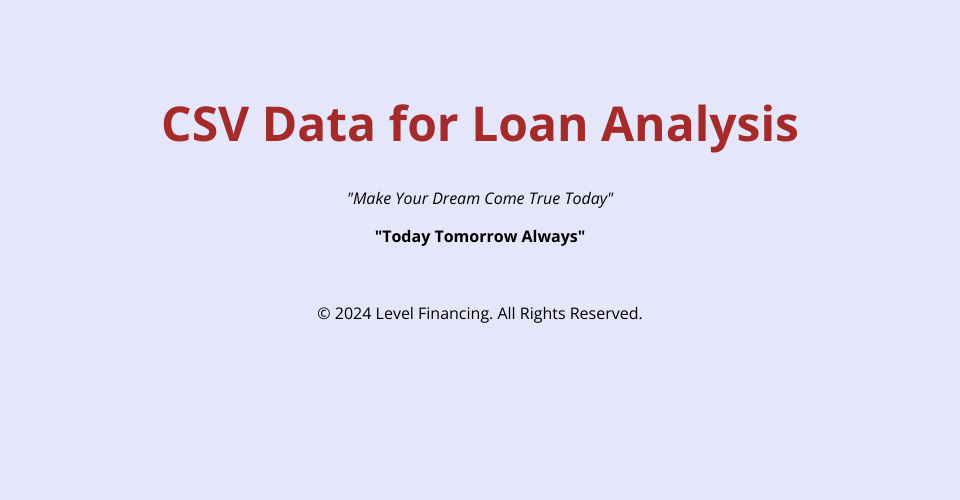 CSV Data for Loan Analysis

"Make Your Dream Come True Today"

"Today Tomorrow Always"

© 2024 Level Financing. All Rights Reserved.